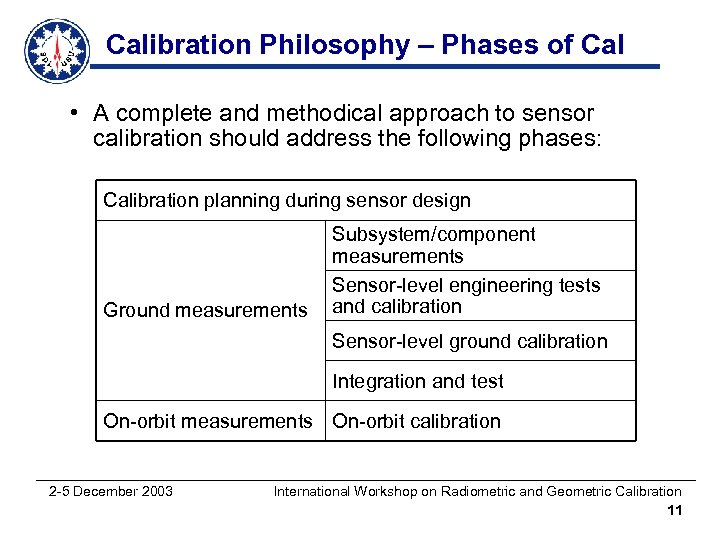 Calibration Philosophy – Phases of Cal

• A complete and methodical approach to sensor calibration should address the following phases:

| Calibration planning during sensor design | |
|---|---|
| Ground measurements | Subsystem/component measurements |
| | Sensor-level engineering tests and calibration |
| | Sensor-level ground calibration |
| | Integration and test |
| On-orbit measurements | On-orbit calibration |

2-5 December 2003

International Workshop on Radiometric and Geometric Calibration

11